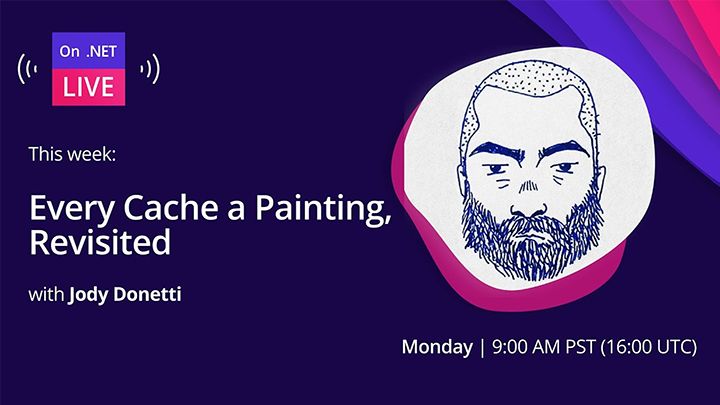 On .NET
LIVE

This week:

Every Cache a Painting, Revisited

with Jody Donetti

Monday | 9:00 AM PST (16:00 UTC)